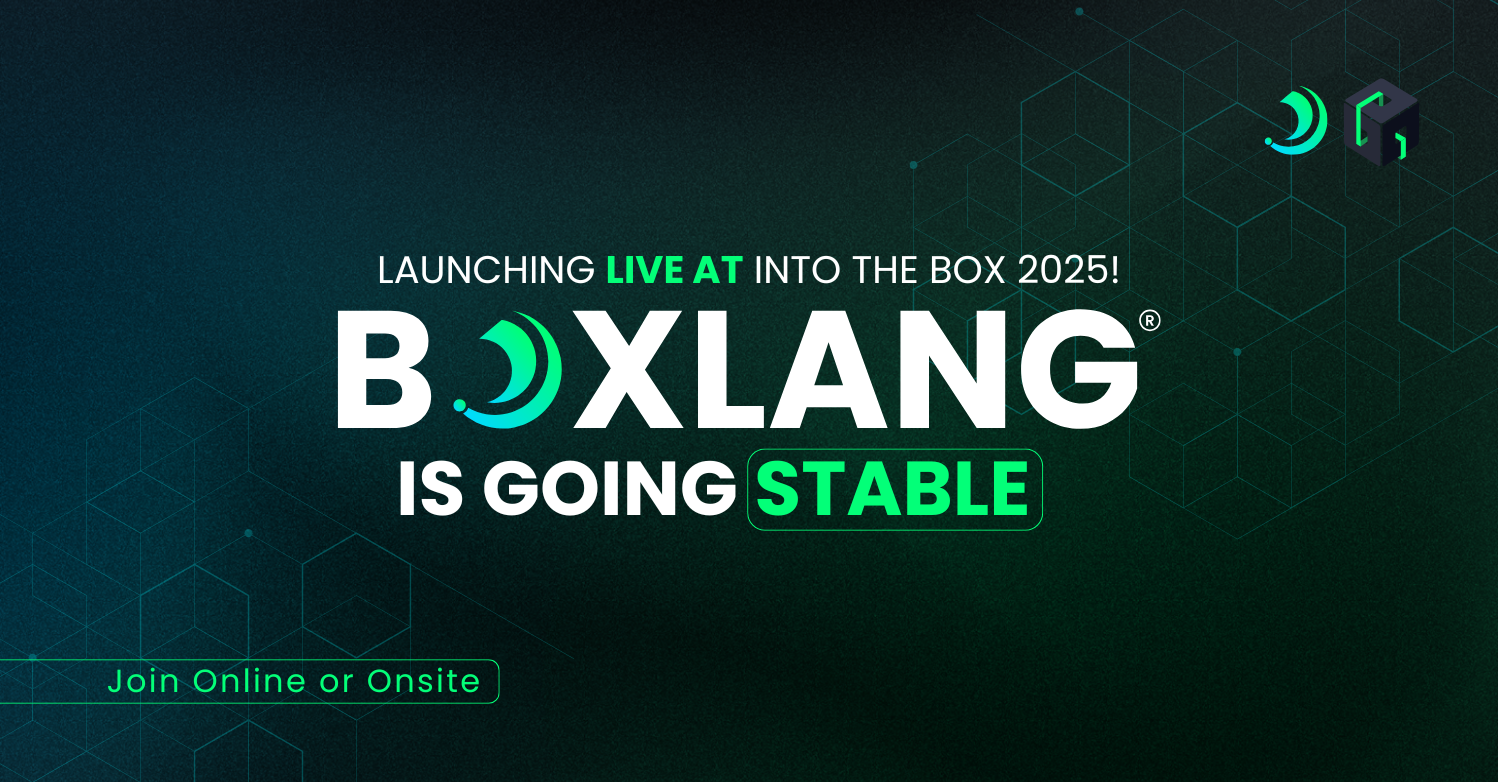 LAUNCHING LIVE AT INTO THE BOX 2025!

BOXLANG®

IS GOING STABLE

Join Online or Onsite